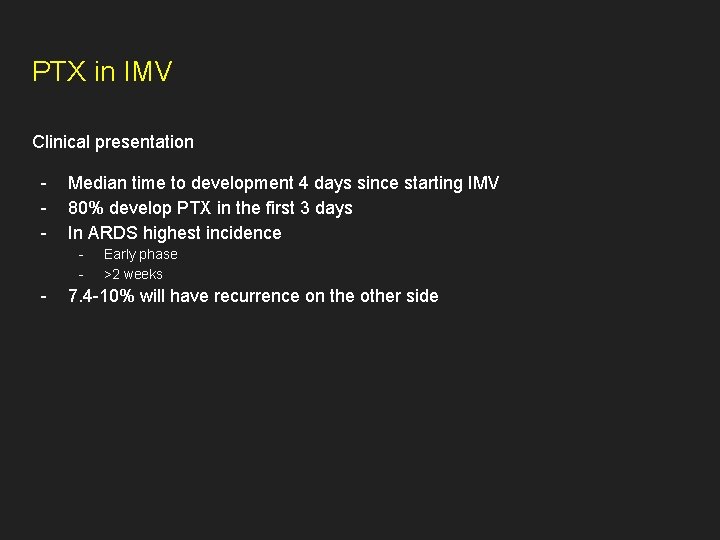 PTX in IMV

Clinical presentation

- Median time to development 4 days since starting IMV
- 80% develop PTX in the first 3 days
- In ARDS highest incidence
  - Early phase
  - >2 weeks
- 7.4-10% will have recurrence on the other side